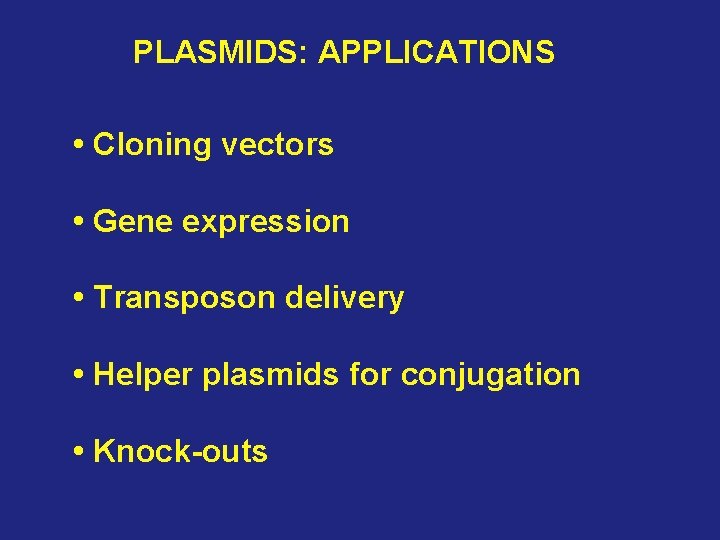 PLASMIDS: APPLICATIONS

• Cloning vectors

• Gene expression

• Transposon delivery

• Helper plasmids for conjugation

• Knock-outs